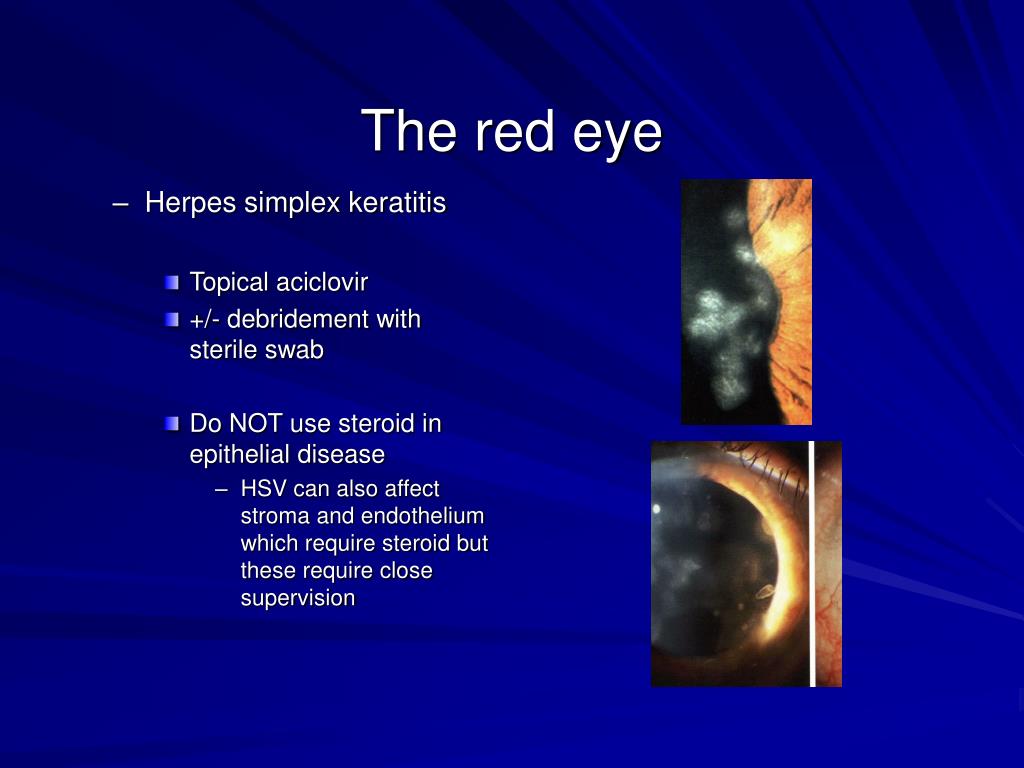 The red eye

– Herpes simplex keratitis

Topical aciclovir
+/- debridement with sterile swab

Do NOT use steroid in epithelial disease
– HSV can also affect stroma and endothelium which require steroid but these require close supervision